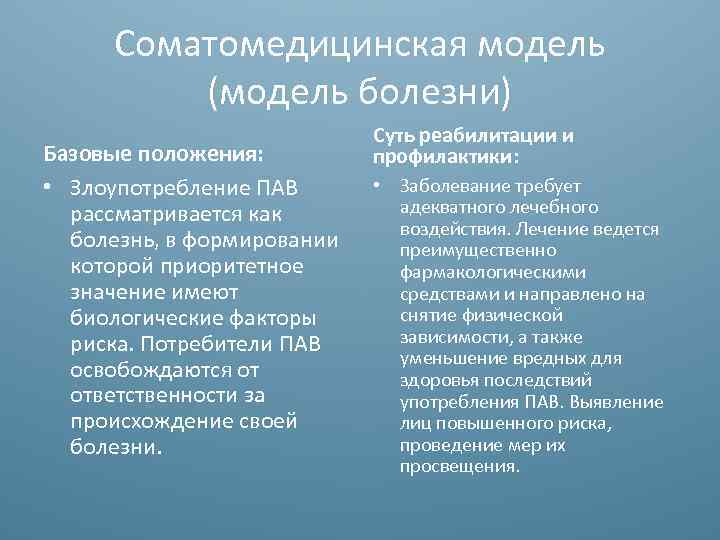 Соматомедицинская модель (модель болезни)

Базовые положения:

• Злоупотребление ПАВ рассматривается как болезнь, в формировании которой приоритетное значение имеют биологические факторы риска. Потребители ПАВ освобождаются от ответственности за происхождение своей болезни.

Суть реабилитации и профилактики:

• Заболевание требует адекватного лечебного воздействия. Лечение ведется преимущественно фармакологическими средствами и направлено на снятие физической зависимости, а также уменьшение вредных для здоровья последствий употребления ПАВ. Выявление лиц повышенного риска, проведение мер их просвещения.